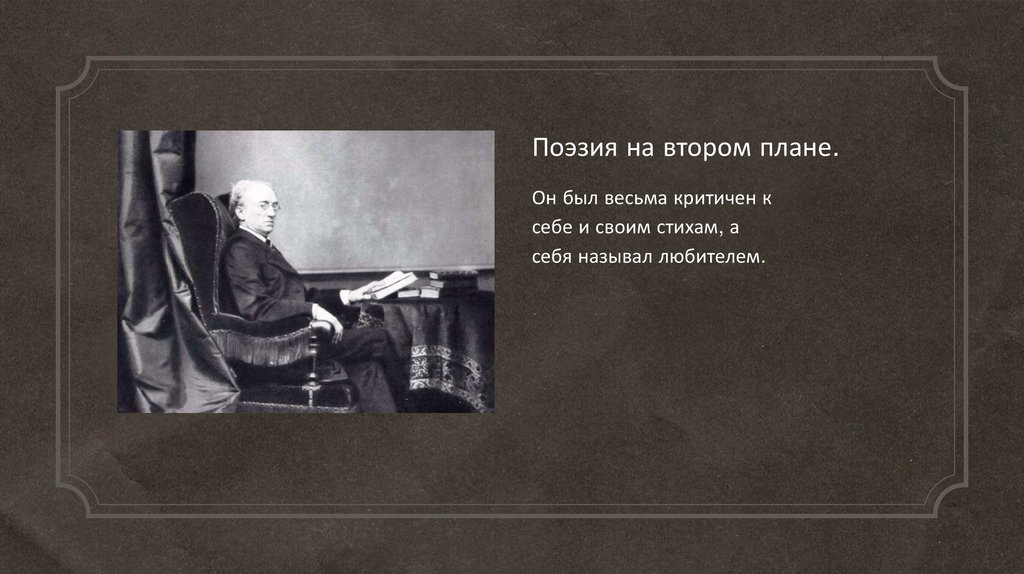 Поэзия на втором плане.

Он был весьма критичен к себе и своим стихам, а себя называл любителем.